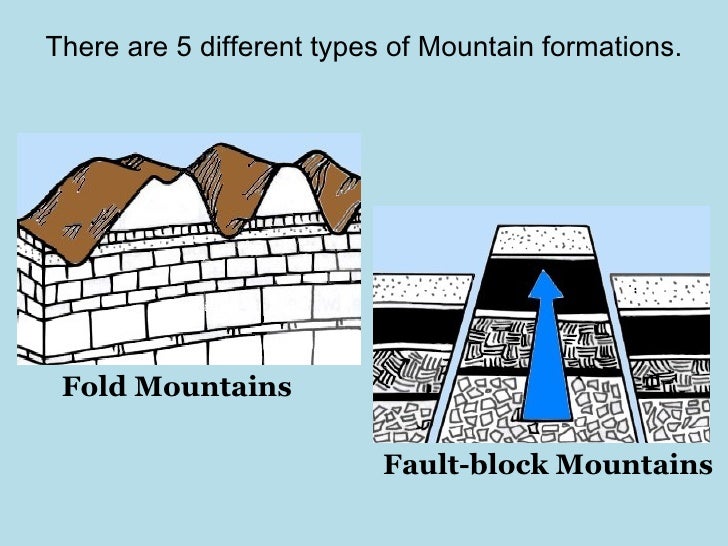 There are 5 different types of Mountain formations.

Fold Mountains

Fault-block Mountains